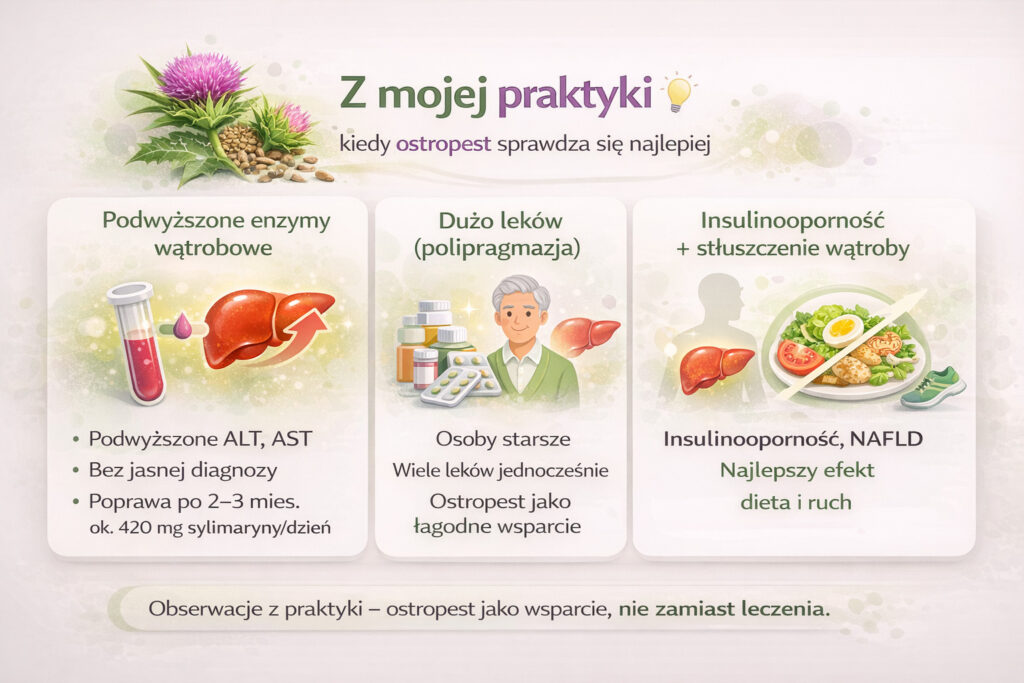 Z mojej praktyki

kiedy ostropest sprawdza się najlepiej

Podwyższone enzymy wątrobowe

• Podwyższone ALT, AST
• Bez jasnej diagnozy
• Poprawa po 2–3 mies.
ok. 420 mg sylimaryny/dzień

Dużo leków (polipragmazja)

Osoby starsze
Wiele leków jednocześnie
Ostropest jako łagodne wsparcie

Insulinooporność + stłuszczenie wątroby

Insulinooporność, NAFLD
Najlepszy efekt
dieta i ruch

Obserwacje z praktyki – ostropest jako wsparcie, nie zamiast leczenia.